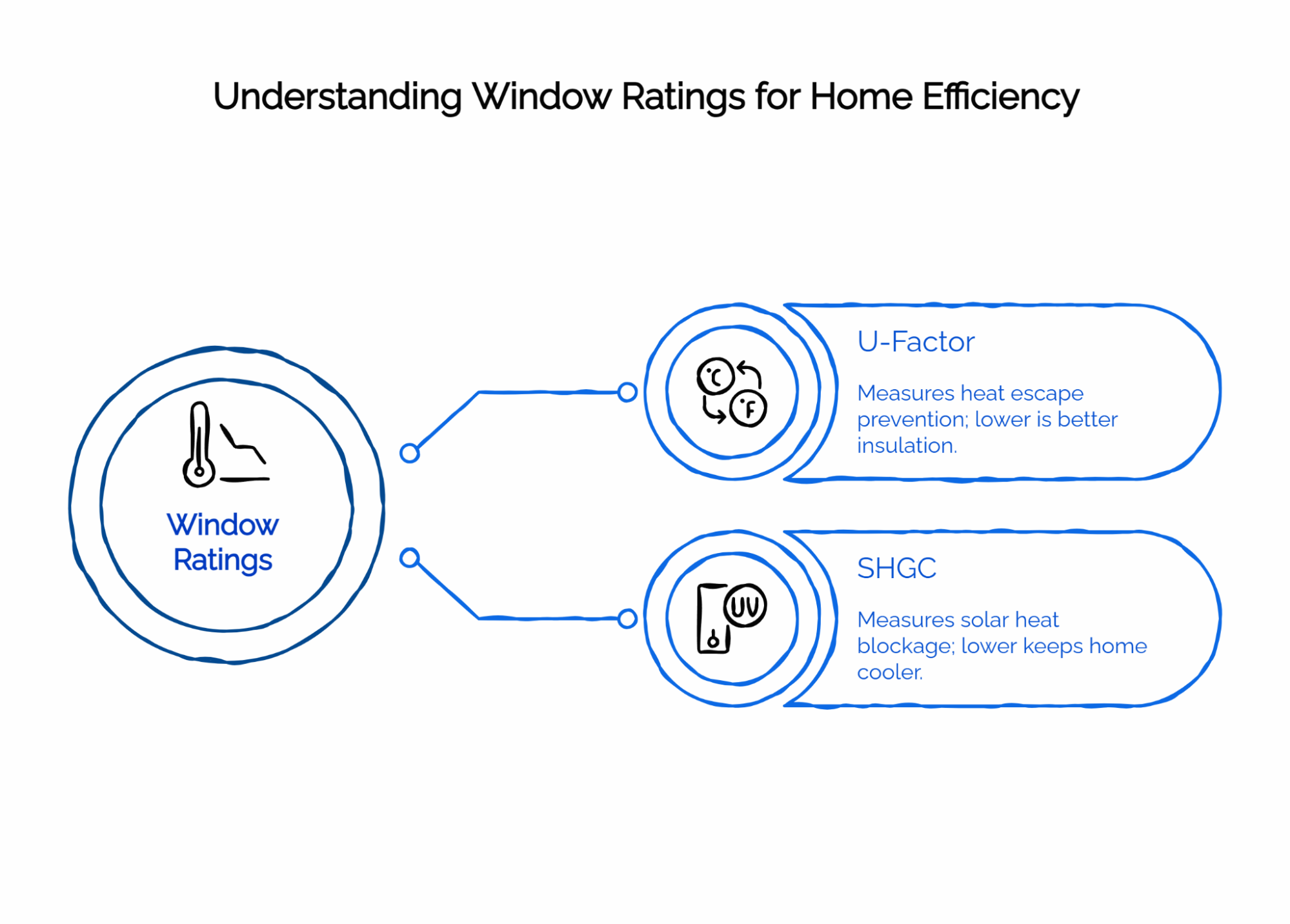 Understanding Window Ratings for Home Efficiency

Window Ratings

°C
°F

U-Factor

Measures heat escape prevention; lower is better insulation.

UV

SHGC

Measures solar heat blockage; lower keeps home cooler.